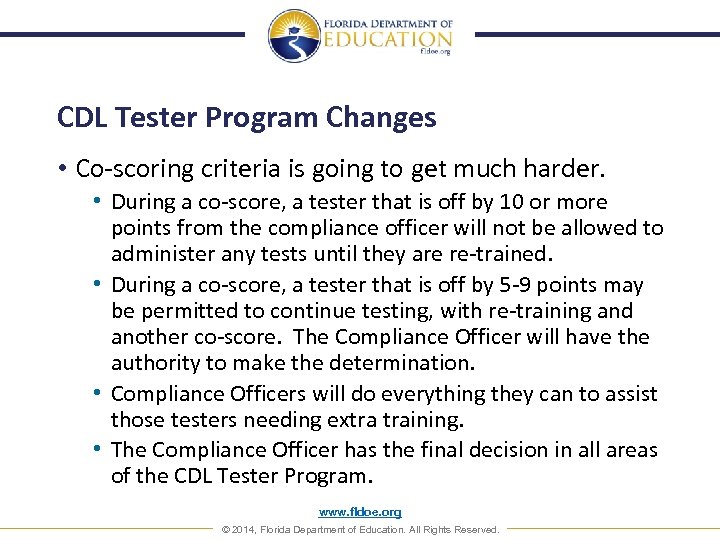 FLORIDA DEPARTMENT OF
EDUCATION
fldoe.org

CDL Tester Program Changes

• Co-scoring criteria is going to get much harder.
• During a co-score, a tester that is off by 10 or more points from the compliance officer will not be allowed to administer any tests until they are re-trained.
• During a co-score, a tester that is off by 5-9 points may be permitted to continue testing, with re-training and another co-score. The Compliance Officer will have the authority to make the determination.
• Compliance Officers will do everything they can to assist those testers needing extra training.
• The Compliance Officer has the final decision in all areas of the CDL Tester Program.

www.fldoe.org
© 2014, Florida Department of Education. All Rights Reserved.